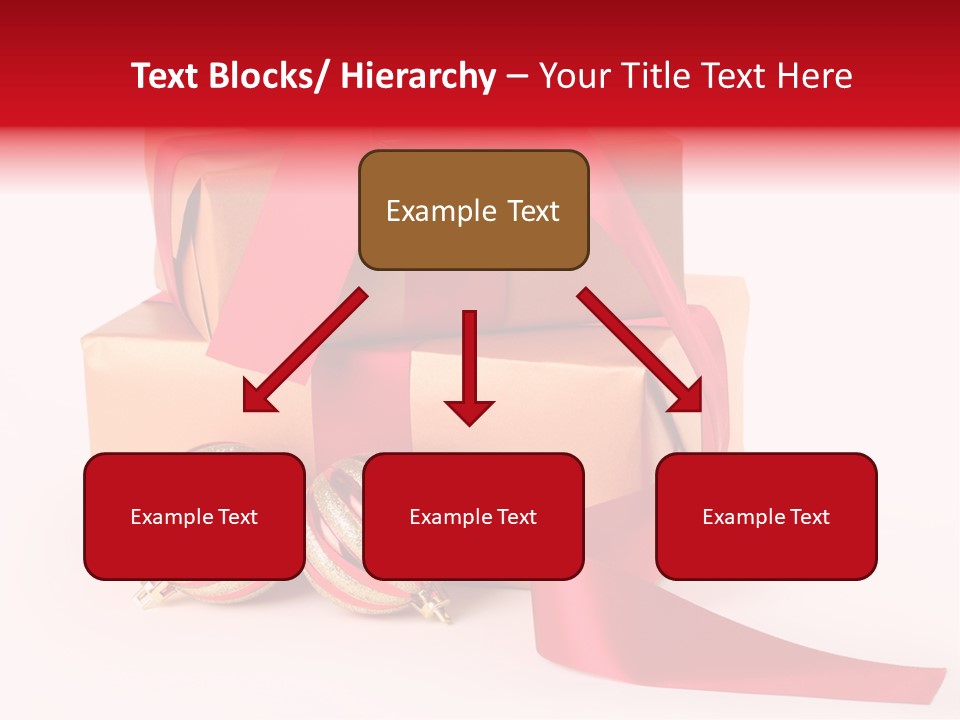 Text Blocks/ Hierarchy – Your Title Text Here

Example Text

Example Text

Example Text

Example Text